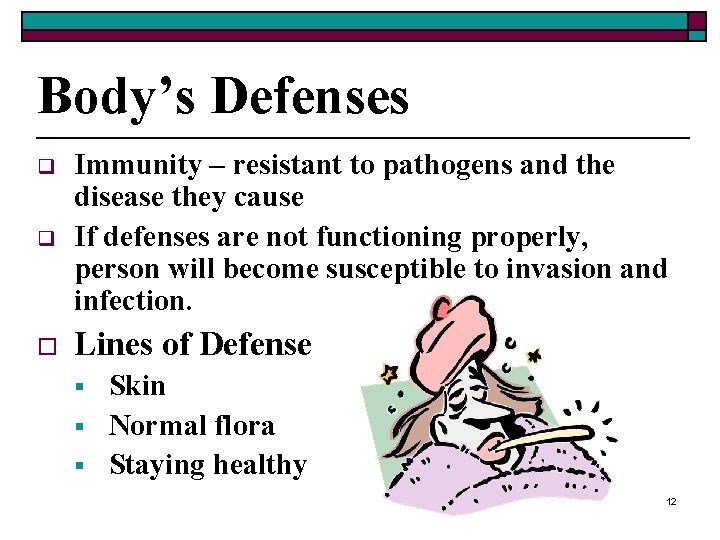 Body's Defenses

Immunity – resistant to pathogens and the disease they cause

If defenses are not functioning properly, person will become susceptible to invasion and infection.

Lines of Defense

Skin

Normal flora

Staying healthy

12